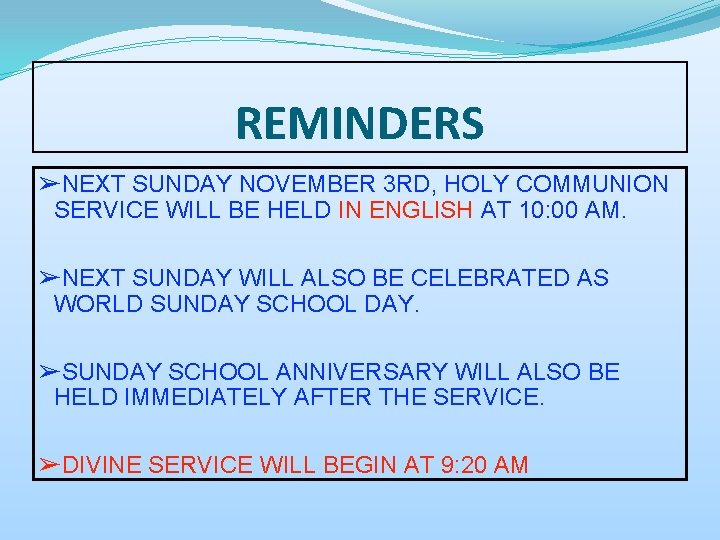 REMINDERS

➢NEXT SUNDAY NOVEMBER 3RD, HOLY COMMUNION SERVICE WILL BE HELD IN ENGLISH AT 10:00 AM.

➢NEXT SUNDAY WILL ALSO BE CELEBRATED AS WORLD SUNDAY SCHOOL DAY.

➢SUNDAY SCHOOL ANNIVERSARY WILL ALSO BE HELD IMMEDIATELY AFTER THE SERVICE.

➢DIVINE SERVICE WILL BEGIN AT 9:20 AM